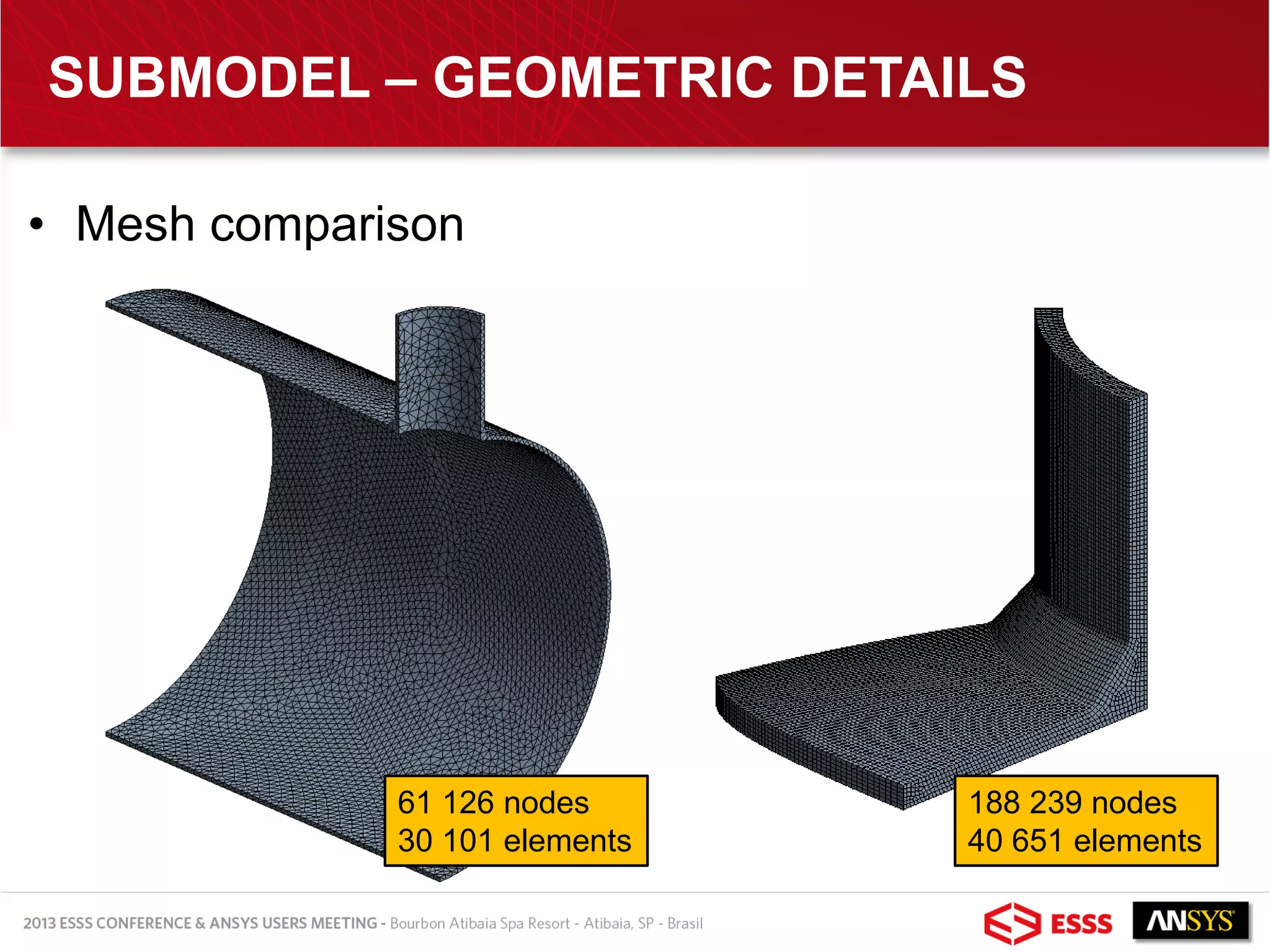 SUBMODEL – GEOMETRIC DETAILS

• Mesh comparison

61 126 nodes
30 101 elements

188 239 nodes
40 651 elements

2013 ESSS CONFERENCE & ANSYS USERS MEETING - Bourbon Atibaia Spa Resort - Atibaia, SP - Brasil

ESSS

ANSYS